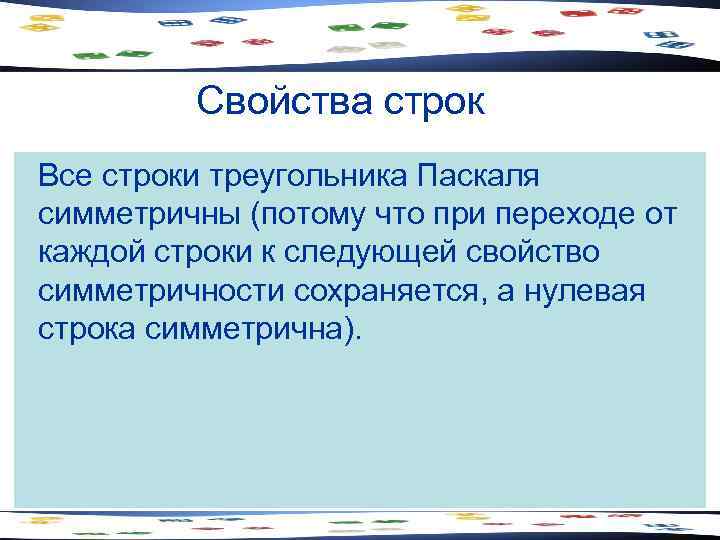 Свойства строк

Все строки треугольника Паскаля симметричны (потому что при переходе от каждой строки к следующей свойство симметричности сохраняется, а нулевая строка симметрична).